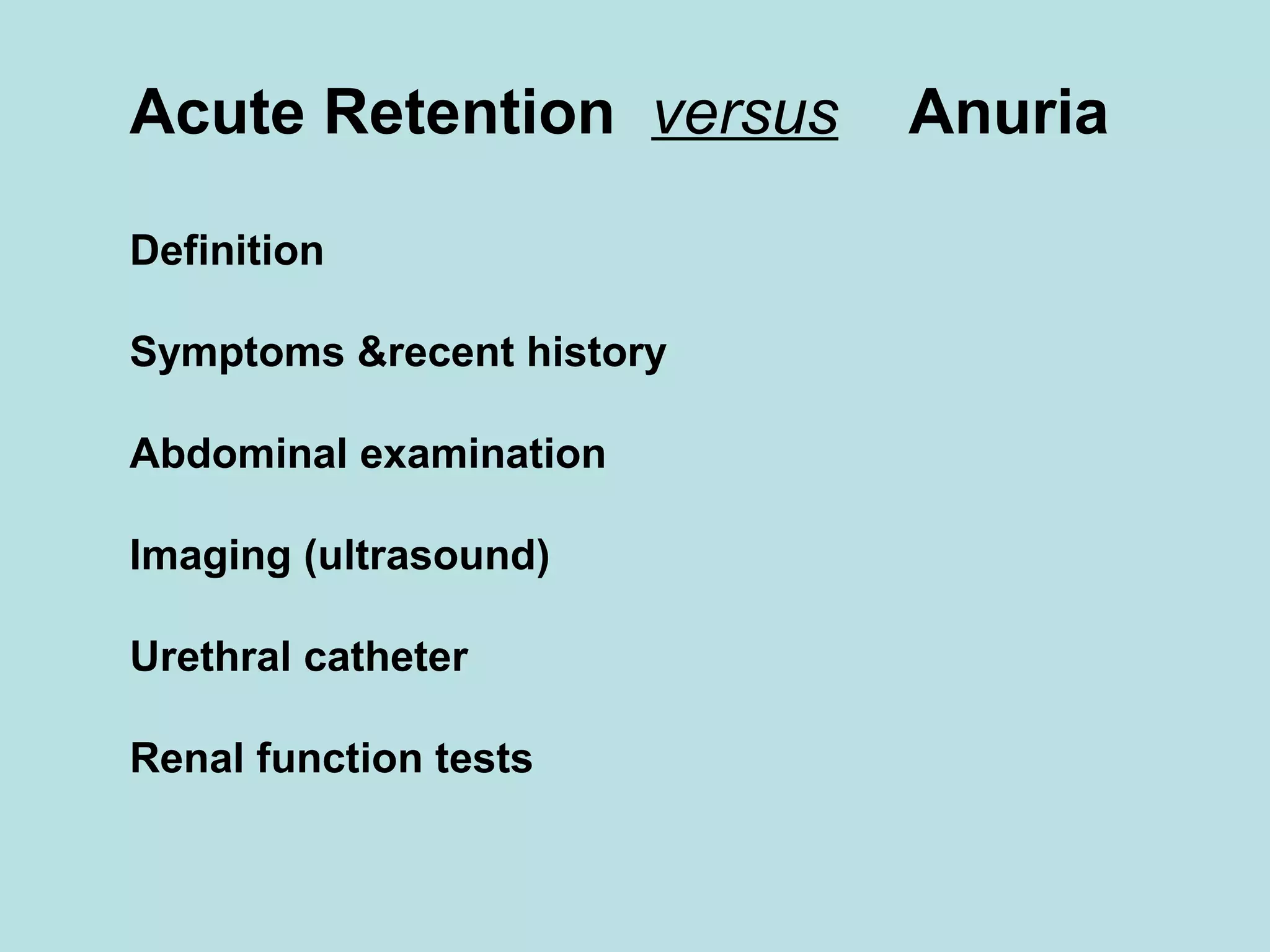 Acute Retention versus Anuria

Definition

Symptoms &recent history

Abdominal examination

Imaging (ultrasound)

Urethral catheter

Renal function tests